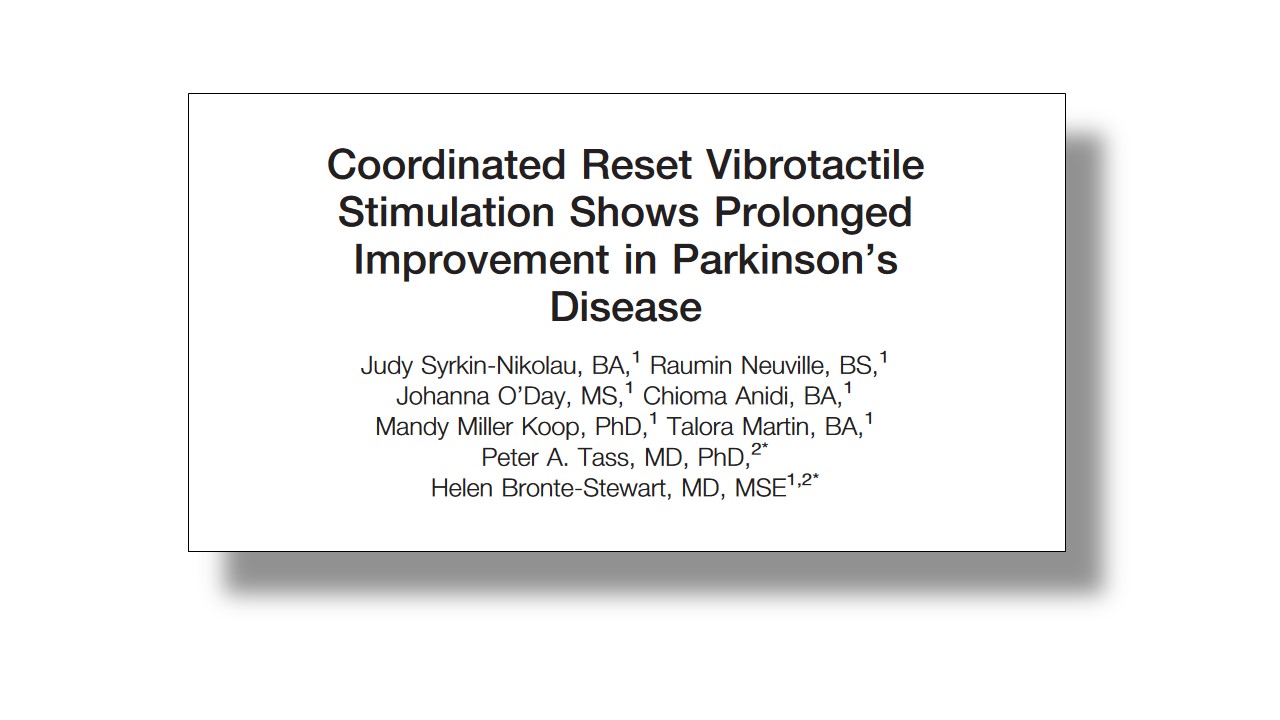 Coordinated Reset Vibrotactile Stimulation Shows Prolonged Improvement in Parkinson's Disease

Judy Syrkin-Nikolau, BA,$^{1}$ Raumin Neuville, BS,$^{1}$ Johanna O'Day, MS,$^{1}$ Chioma Anidi, BA,$^{1}$ Mandy Miller Koop, PhD,$^{1}$ Talora Martin, BA,$^{1}$ Peter A. Tass, MD, PhD,$^{2*}$ Helen Bronte-Stewart, MD, MSE$^{1,2*}$